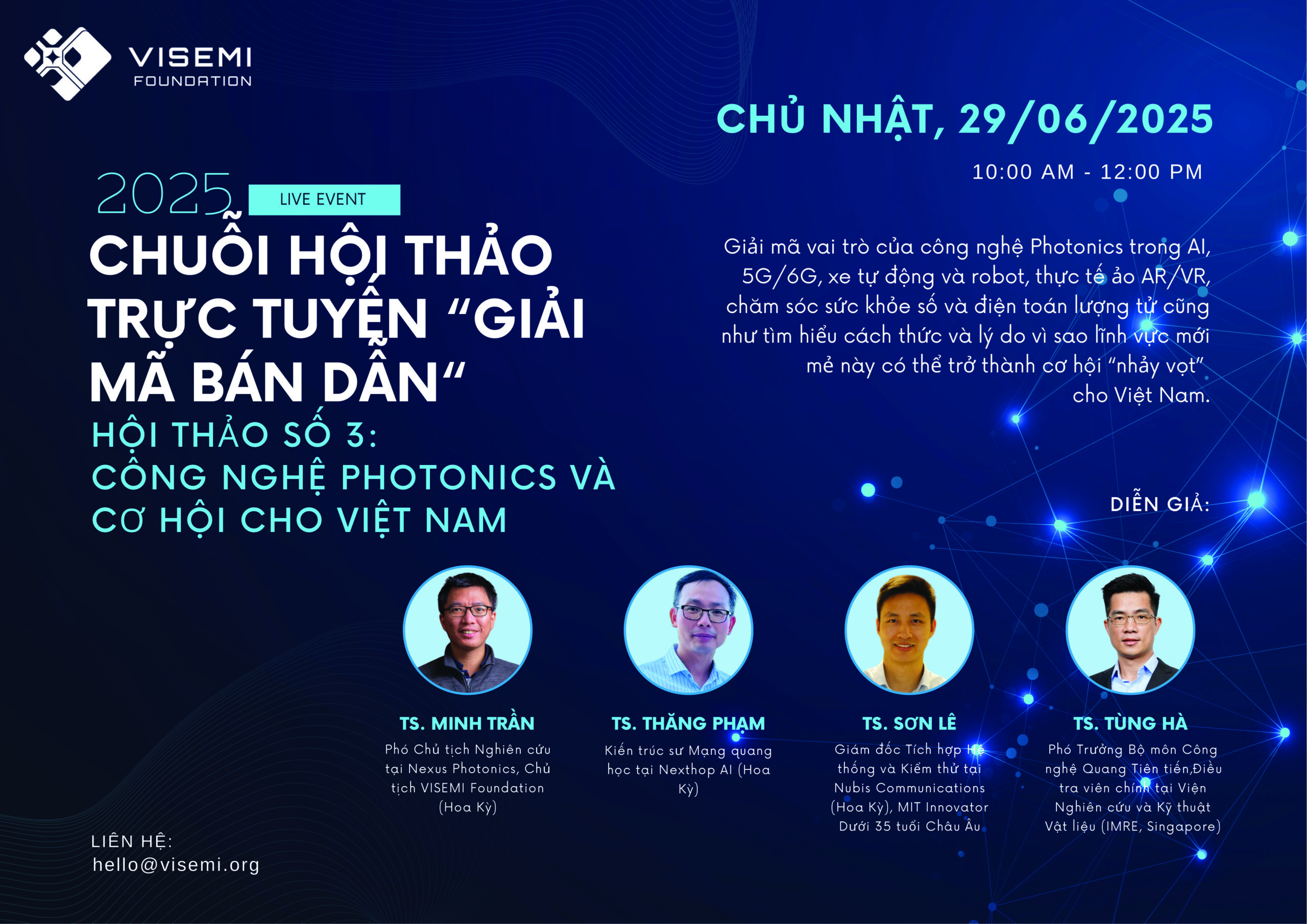 VISEMI
FOUNDATION

CHỦ NHẬT, 29/06/2025

10:00 AM - 12:00 PM

2025 LIVE EVENT

CHUỖI HỘI THẢO TRỰC TUYẾN “GIẢI MÃ BÁN DẪN“

HỘI THẢO SỐ 3:
CÔNG NGHỆ PHOTONICS VÀ CƠ HỘI CHO VIỆT NAM

Giải mã vai trò của công nghệ Photonics trong AI, 5G/6G, xe tự động và robot, thực tế ảo AR/VR, chăm sóc sức khỏe số và điện toán lượng tử cũng như tìm hiểu cách thức và lý do vì sao lĩnh vực mới mẻ này có thể trở thành cơ hội “nhảy vọt” cho Việt Nam.

DIỄN GIẢ:

TS. MINH TRẦN
Phó Chủ tịch Nghiên cứu tại Nexus Photonics, Chủ tịch VISEMI Foundation (Hoa Kỳ)

TS. THĂNG PHẠM
Kiến trúc sư Mạng quang học tại Nexthop AI (Hoa Kỳ)

TS. SƠN LÊ
Giám đốc Tích hợp Hệ thống và Kiểm thử tại Nubis Communications (Hoa Kỳ), MIT Innovator Dưới 35 tuổi Châu Âu

TS. TÙNG HÀ
Phó Trưởng Bộ môn Công nghệ Quang Tiên tiến,Điều tra viên chính tại Viện Nghiên cứu và Kỹ thuật Vật liệu (IMRE, Singapore)

LIÊN HỆ:
hello@visemi.org